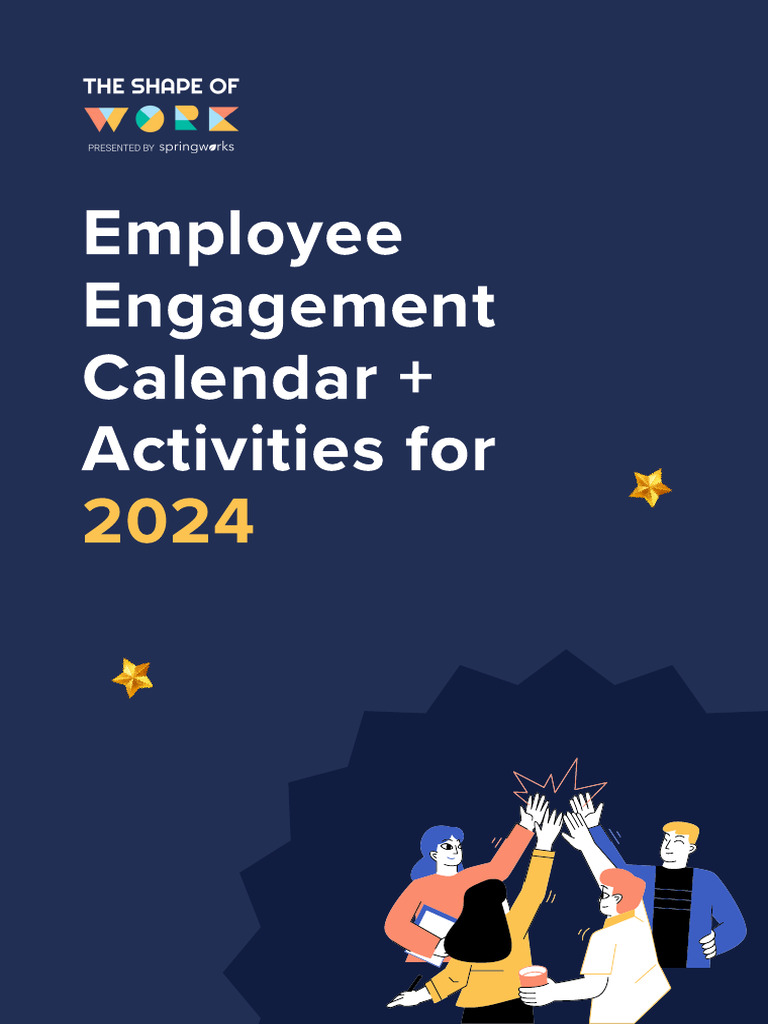 THE SHAPE OF
WORK
PRESENTED BY springworks

Employee Engagement Calendar + Activities for 2024